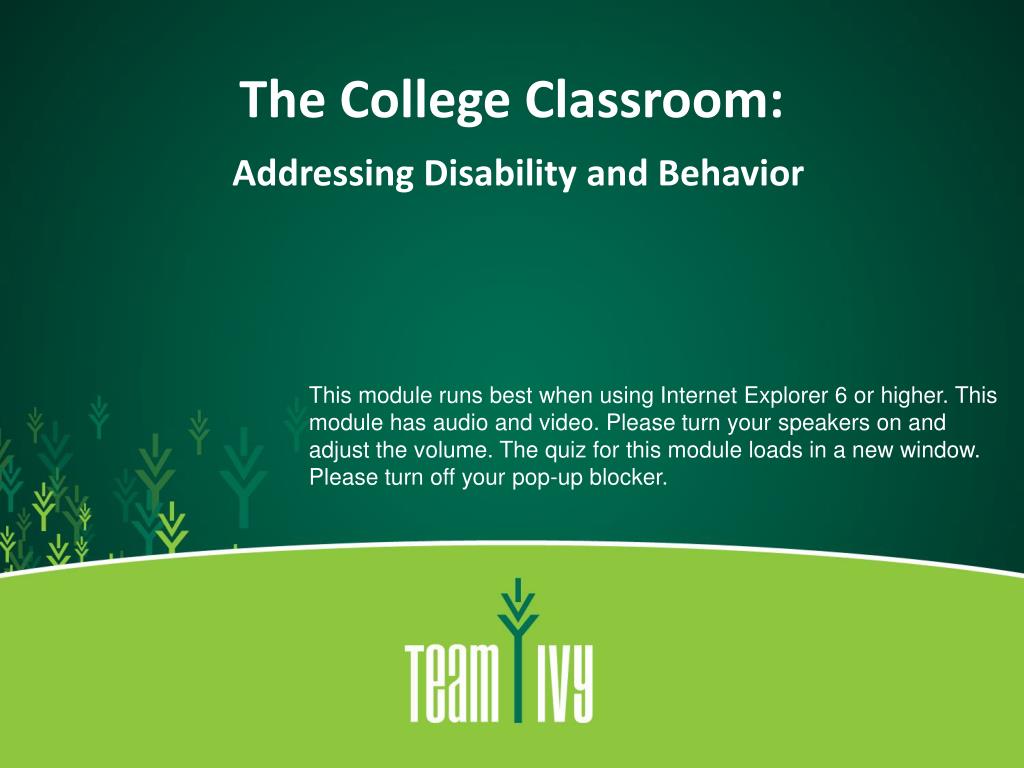 The College Classroom:

Addressing Disability and Behavior

This module runs best when using Internet Explorer 6 or higher. This module has audio and video. Please turn your speakers on and adjust the volume. The quiz for this module loads in a new window. Please turn off your pop-up blocker.

TEAM IVY